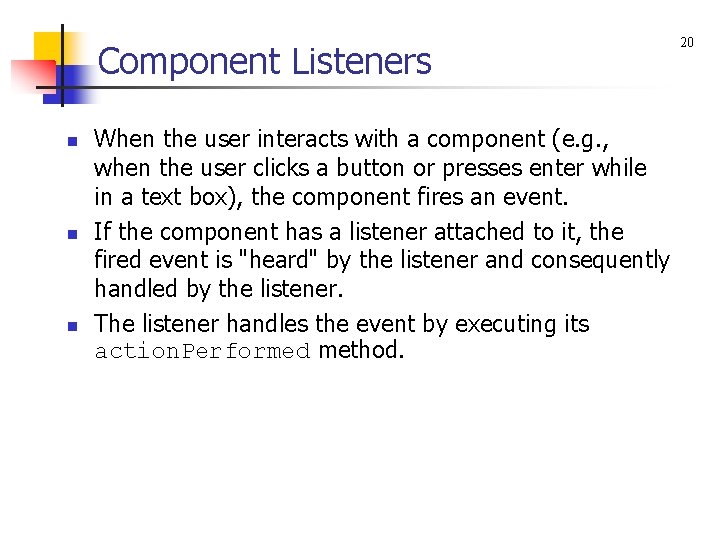 Component Listeners

20

- When the user interacts with a component (e.g., when the user clicks a button or presses enter while in a text box), the component fires an event.
- If the component has a listener attached to it, the fired event is "heard" by the listener and consequently handled by the listener.
- The listener handles the event by executing its actionPerformed method.